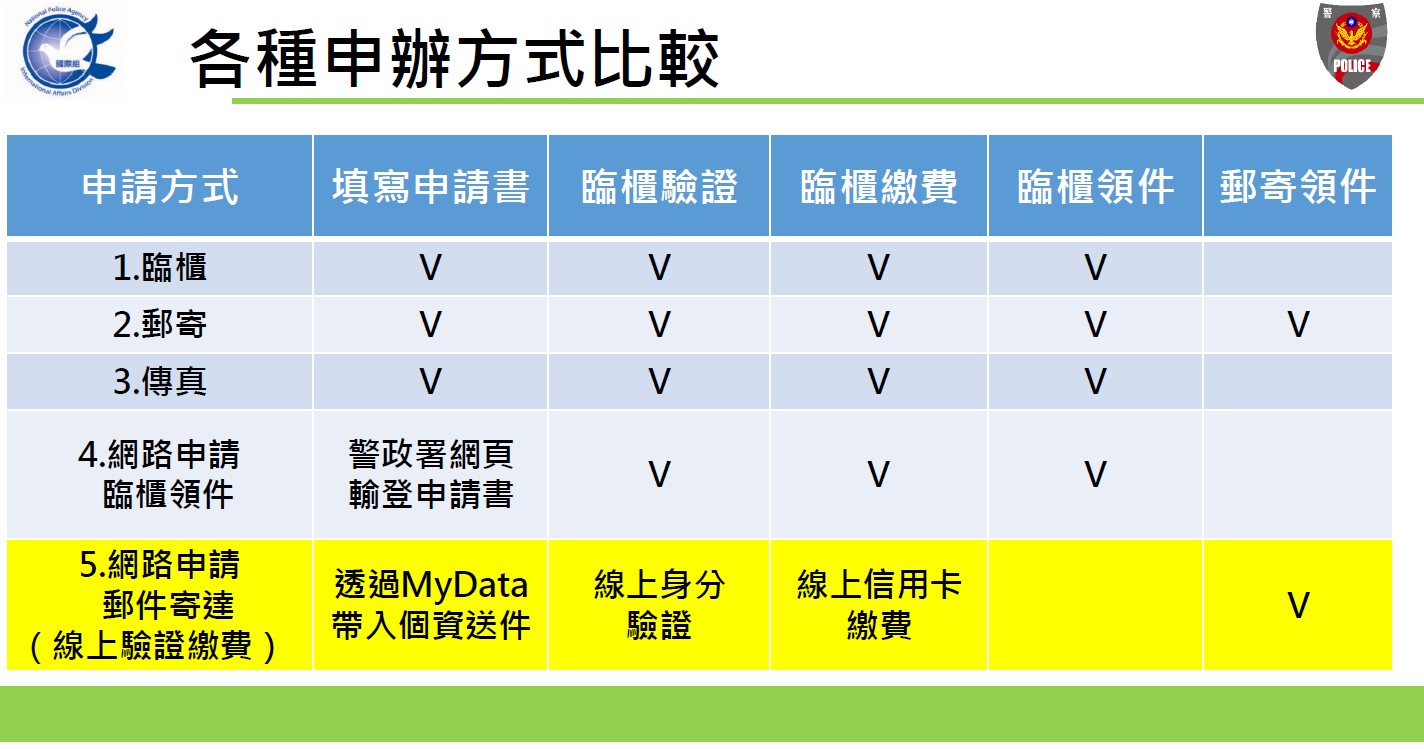 National Police Agency
國際組
International Affairs Division

各種申辦方式比較

警察
POLICE

| 申請方式 | 填寫申請書 | 臨櫃驗證 | 臨櫃繳費 | 臨櫃領件 | 郵寄領件 |
|---|---|---|---|---|---|
| 1.臨櫃 | V | V | V | V | |
| 2.郵寄 | V | V | V | V | V |
| 3.傳真 | V | V | V | V | |
| 4.網路申請 臨櫃領件 | 警政署網頁 輸登申請書 | V | V | V | |
| 5.網路申請 郵件寄達 （線上驗證繳費） | 透過MyData 帶入個資送件 | 線上身分 驗證 | 線上信用卡 繳費 | | V |